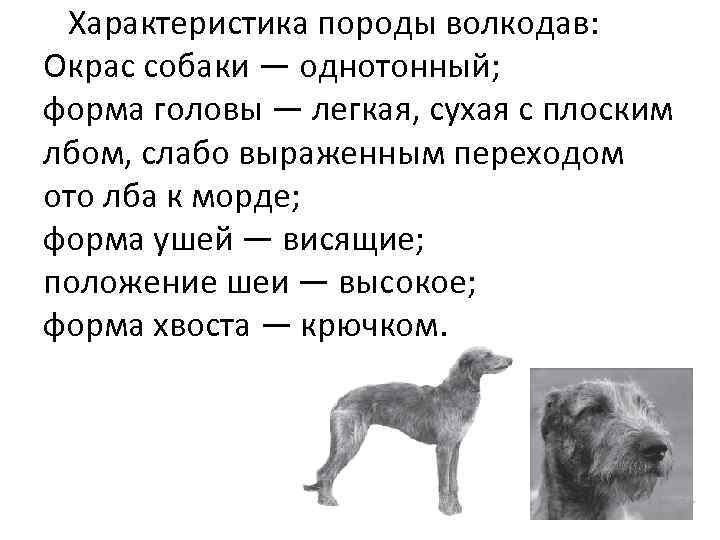 Характеристика породы волкодав:
Окрас собаки — однотонный;
форма головы — легкая, сухая с плоским лбом, слабо выраженным переходом ото лба к морде;
форма ушей — висящие;
положение шеи — высокое;
форма хвоста — крючком.